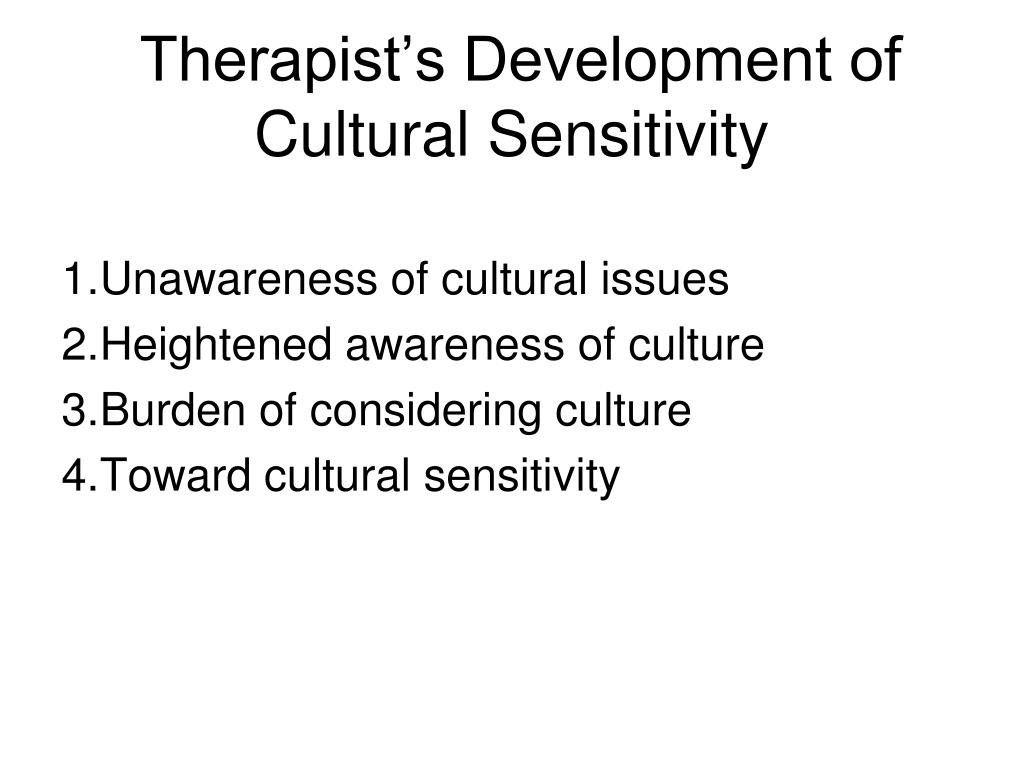 Therapist’s Development of Cultural Sensitivity

1.Unawareness of cultural issues
2.Heightened awareness of culture
3.Burden of considering culture
4.Toward cultural sensitivity